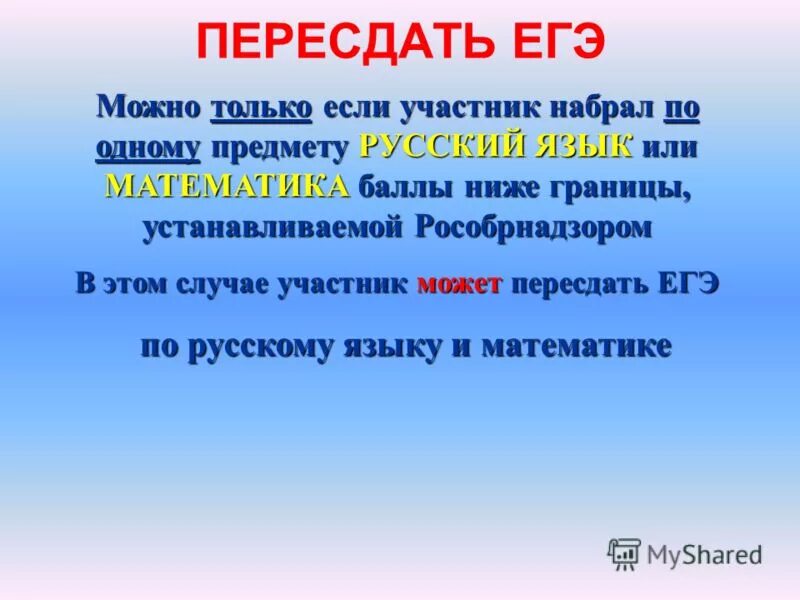 ПЕРЕСДАТЬ ЕГЭ

Можно только если участник набрал по одному предмету РУССКИЙ ЯЗЫК или МАТЕМАТИКА баллы ниже границы, устанавливаемой Рособрнадзором

В этом случае участник может пересдать ЕГЭ

по русскому языку и математике

MyShared